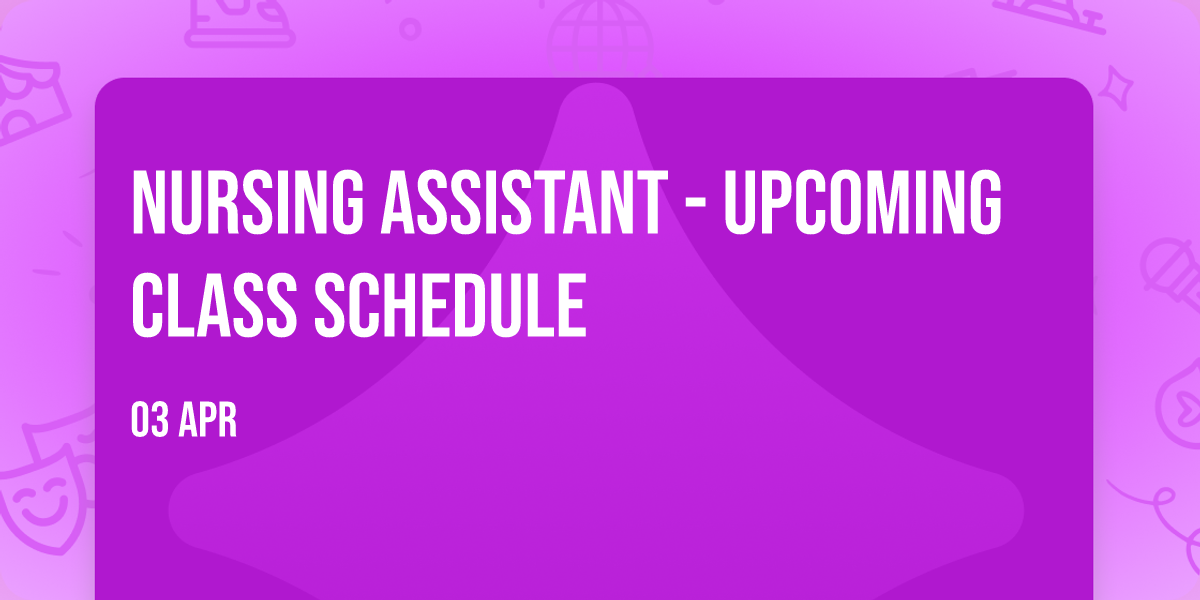 NURSING ASSISTANT - UPCOMING CLASS SCHEDULE

03 APR